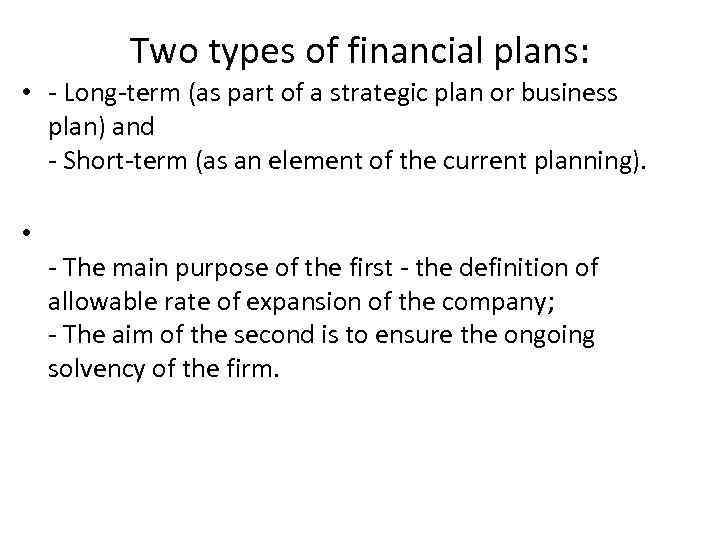 Two types of financial plans:

• - Long-term (as part of a strategic plan or business plan) and
- Short-term (as an element of the current planning).

•
- The main purpose of the first - the definition of allowable rate of expansion of the company;
- The aim of the second is to ensure the ongoing solvency of the firm.